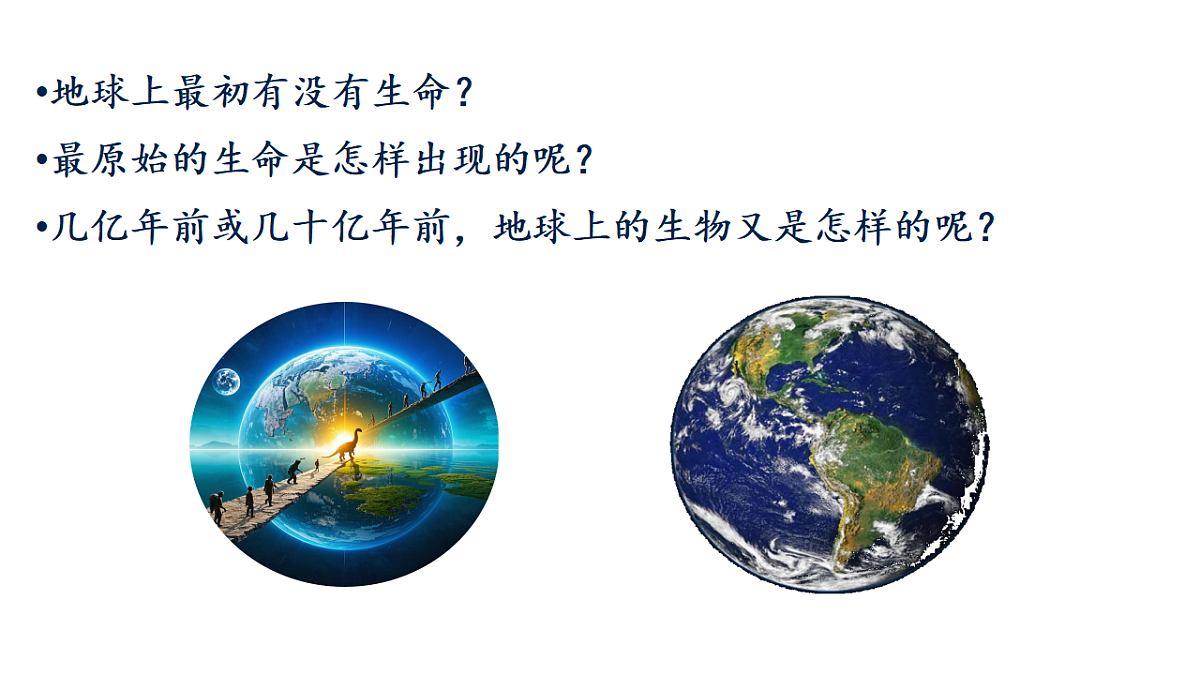 •地球上最初有没有生命？
•最原始的生命是怎样出现的呢？
•几亿年前或几十亿年前，地球上的生物又是怎样的呢？